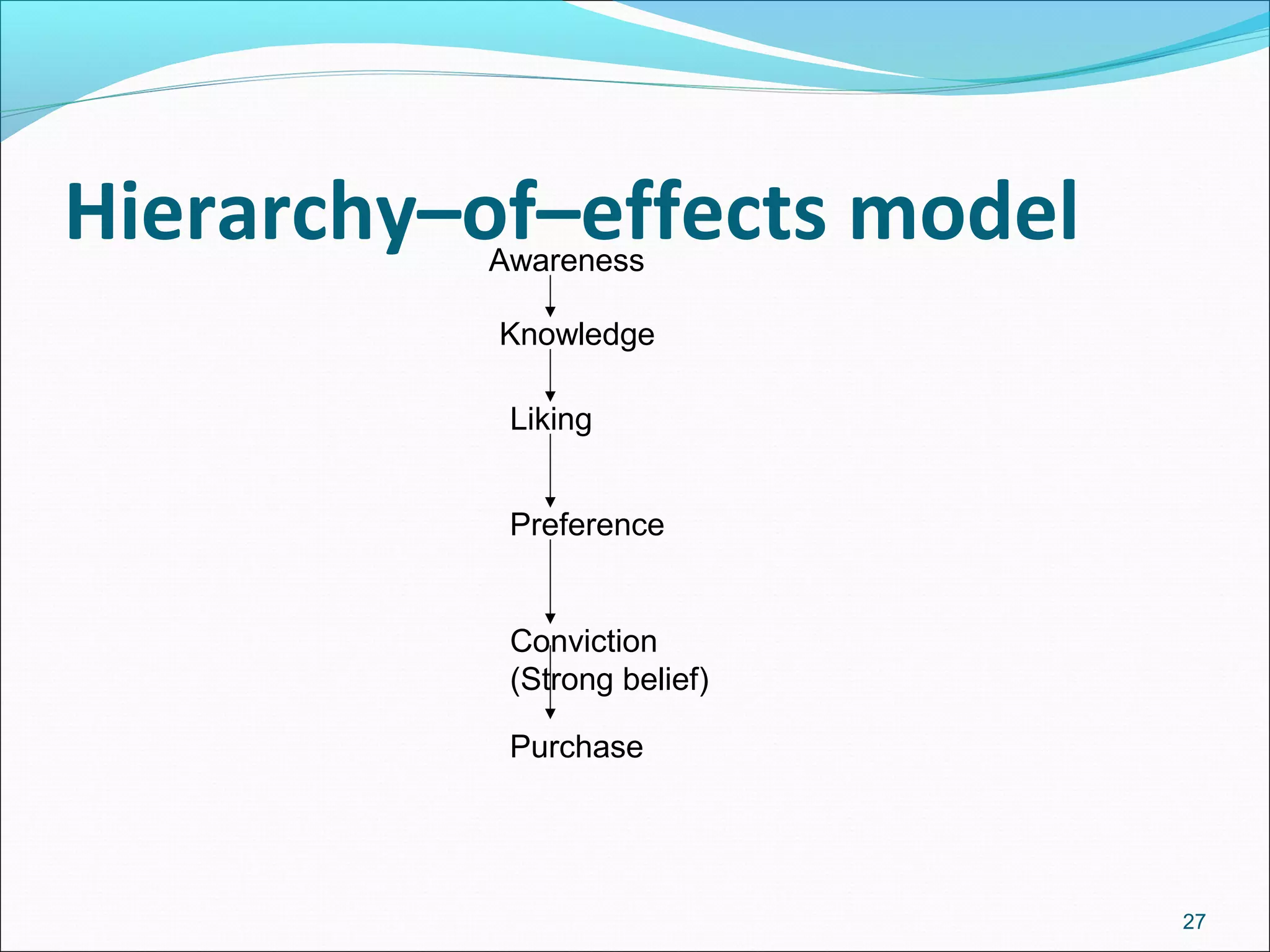 Hierarchy–of–effects model

Awareness

Knowledge

Liking

Preference

Conviction
(Strong belief)

Purchase

27